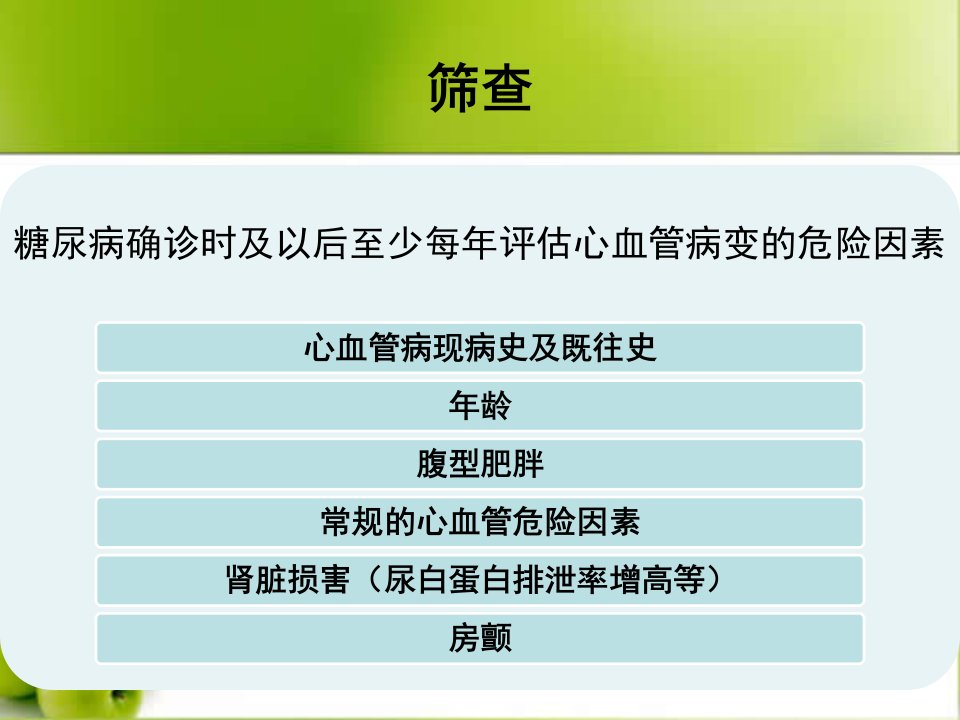 筛查

糖尿病确诊时及以后至少每年评估心血管病变的危险因素

心血管病现病史及既往史

年龄

腹型肥胖

常规的心血管危险因素

肾脏损害（尿白蛋白排泄率增高等）

房颤